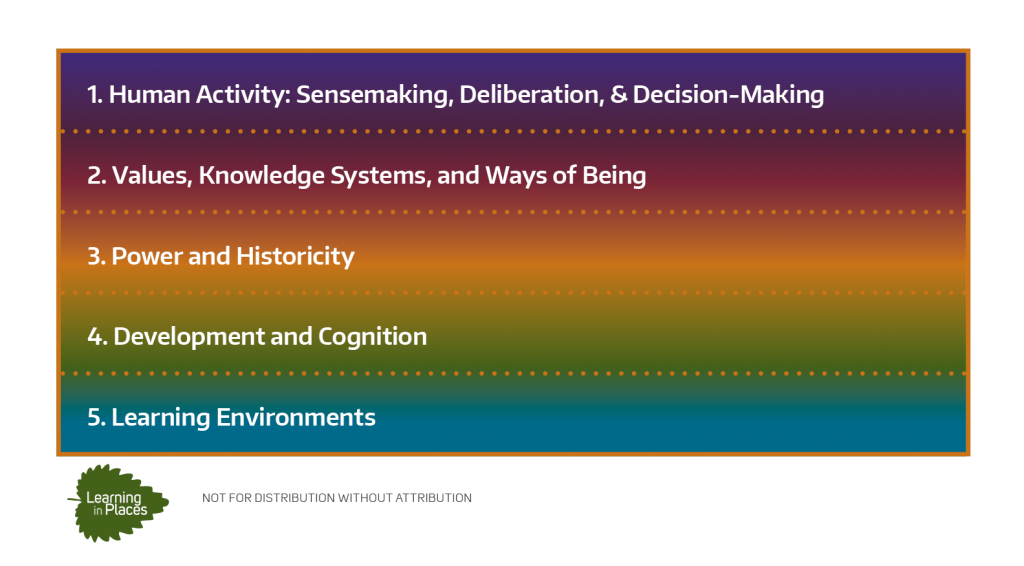 1. Human Activity: Sensemaking, Deliberation, & Decision-Making

2. Values, Knowledge Systems, and Ways of Being

3. Power and Historicity

4. Development and Cognition

5. Learning Environments

Learning in Places

NOT FOR DISTRIBUTION WITHOUT ATTRIBUTION